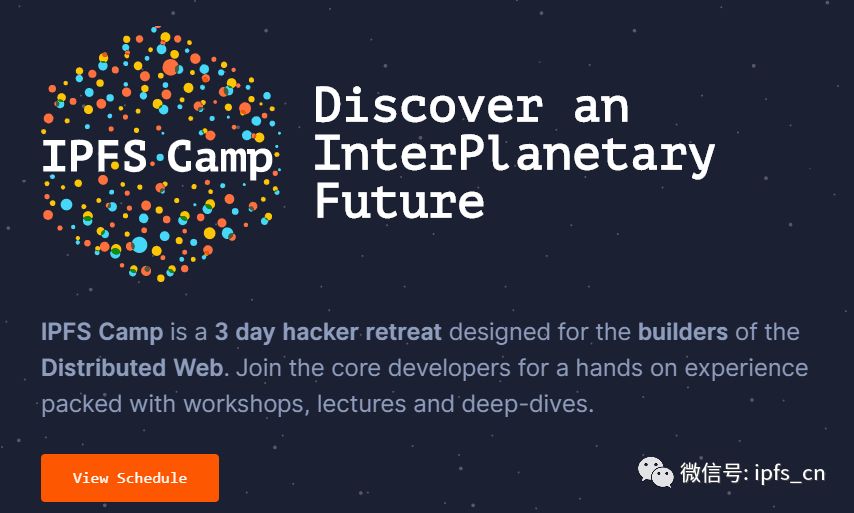 IPFS Camp

Discover an InterPlanetary Future

IPFS Camp is a 3 day hacker retreat designed for the builders of the Distributed Web. Join the core developers for a hands on experience packed with workshops, lectures and deep-dives.

View Schedule

微信号: ipfs_cn